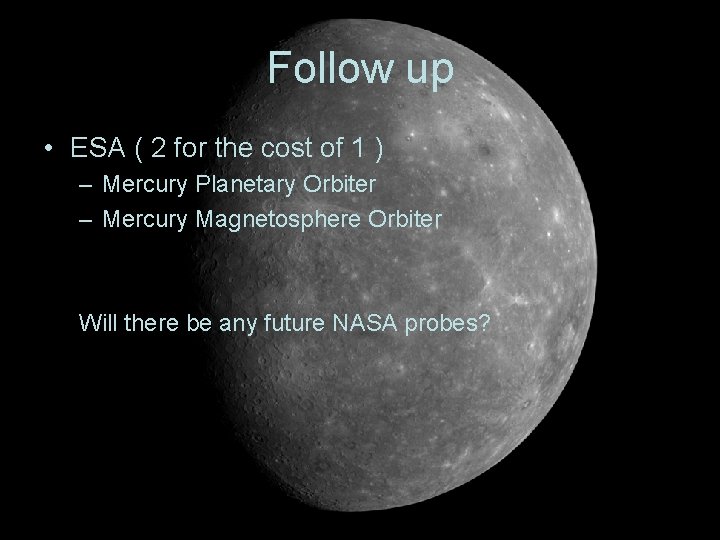 Follow up

• ESA ( 2 for the cost of 1 )
– Mercury Planetary Orbiter
– Mercury Magnetosphere Orbiter

Will there be any future NASA probes?